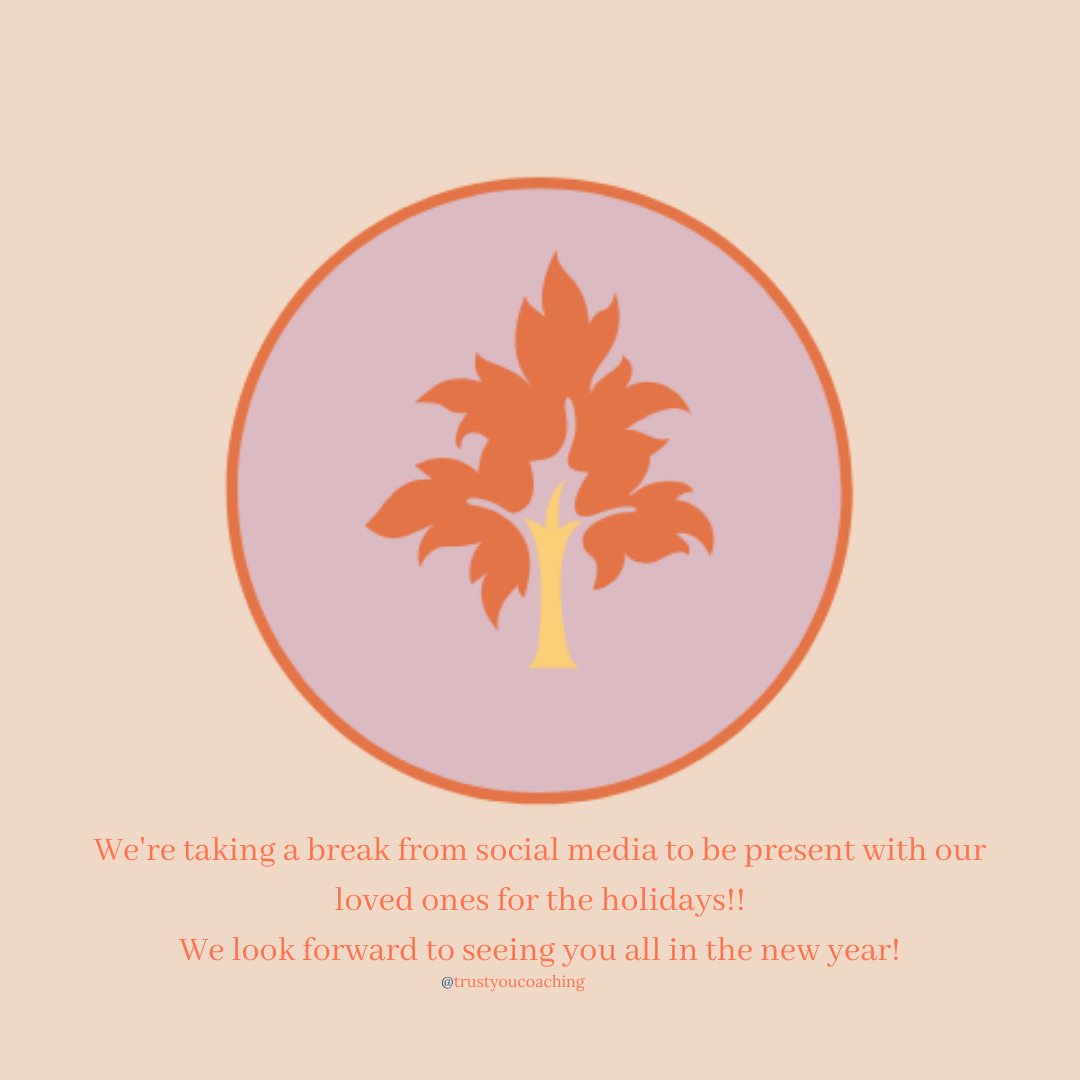 We're taking a break from social media to be present with our loved ones for the holidays!!
We look forward to seeing you all in the new year!
@trustyoucoaching